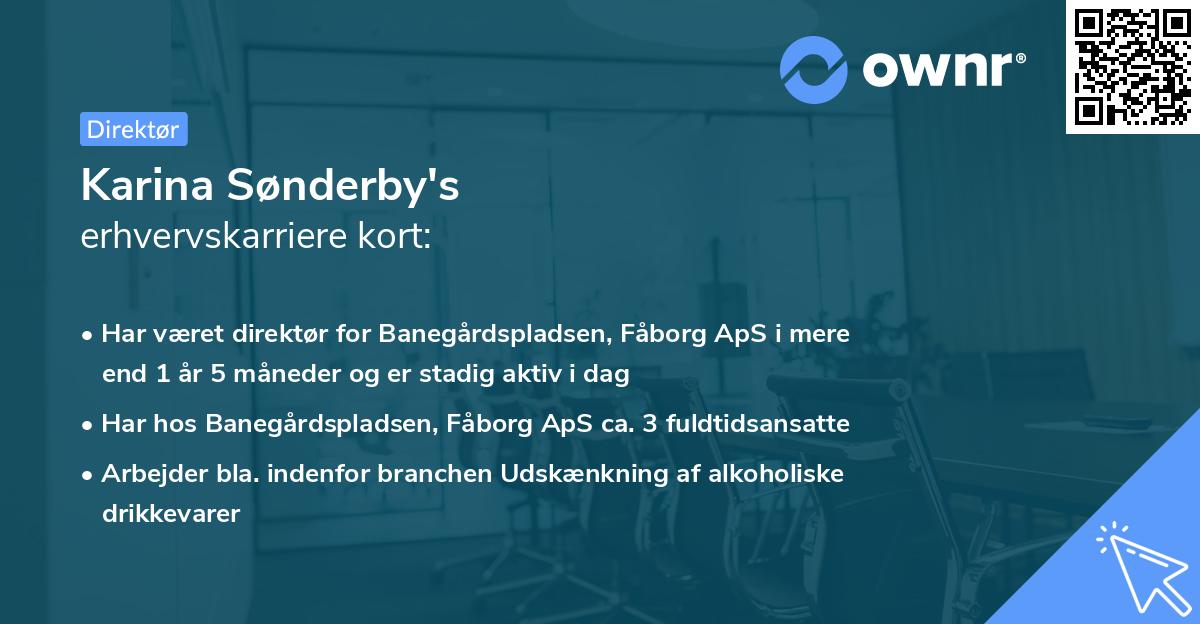 ownr®

Direktør

Karina Sønderby's
erhvervskarriere kort:

• Har været direktør for Banegårdspladsen, Fåborg ApS i mere end 1 år 5 måneder og er stadig aktiv i dag

• Har hos Banegårdspladsen, Fåborg ApS ca. 3 fuldtidsansatte

• Arbejder bla. indenfor branchen Udskænkning af alkoholiske drikkevarer